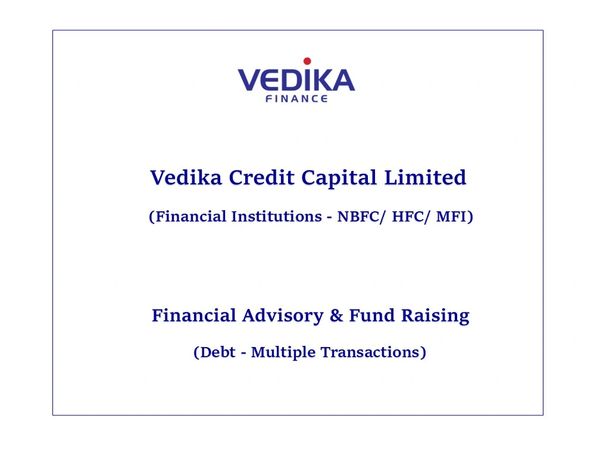 VEDIKA
FINANCE

Vedika Credit Capital Limited

(Financial Institutions - NBFC/ HFC/ MFI)

Financial Advisory & Fund Raising

(Debt - Multiple Transactions)